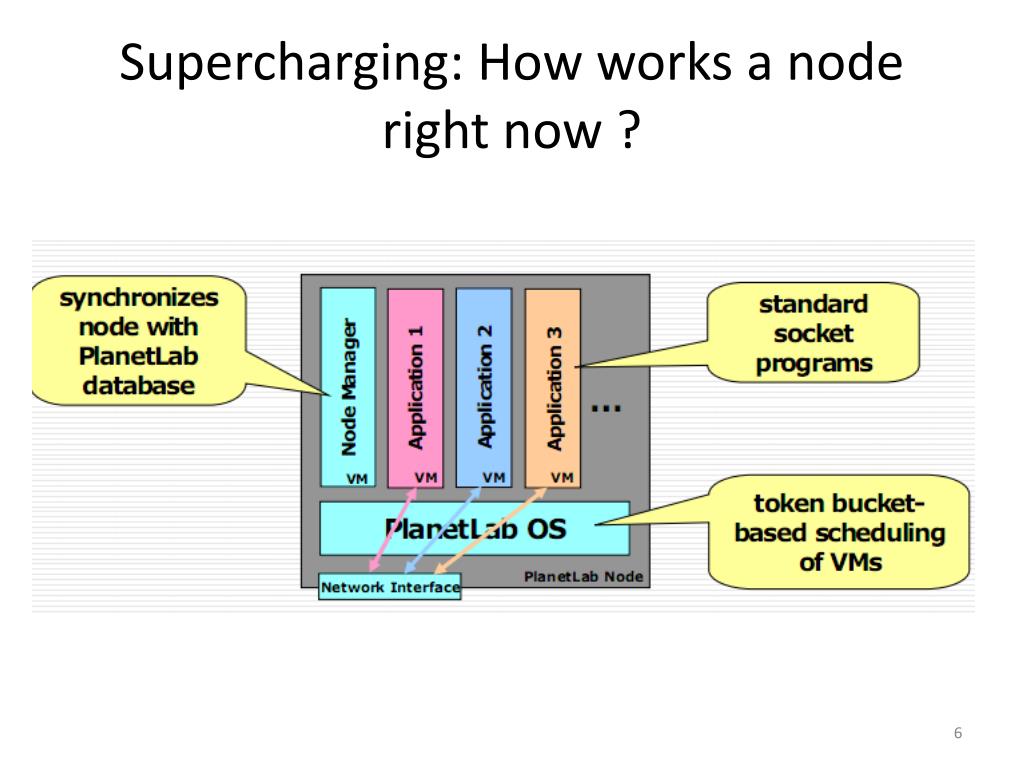 Supercharging: How works a node right now ?

synchronizes node with PlanetLab database

Node Manager
VM

Application 1
VM

Application 2
VM

Application 3
VM

...

standard socket programs

PlanetLab OS

token bucket-based scheduling of VMs

Network Interface

PlanetLab Node

6